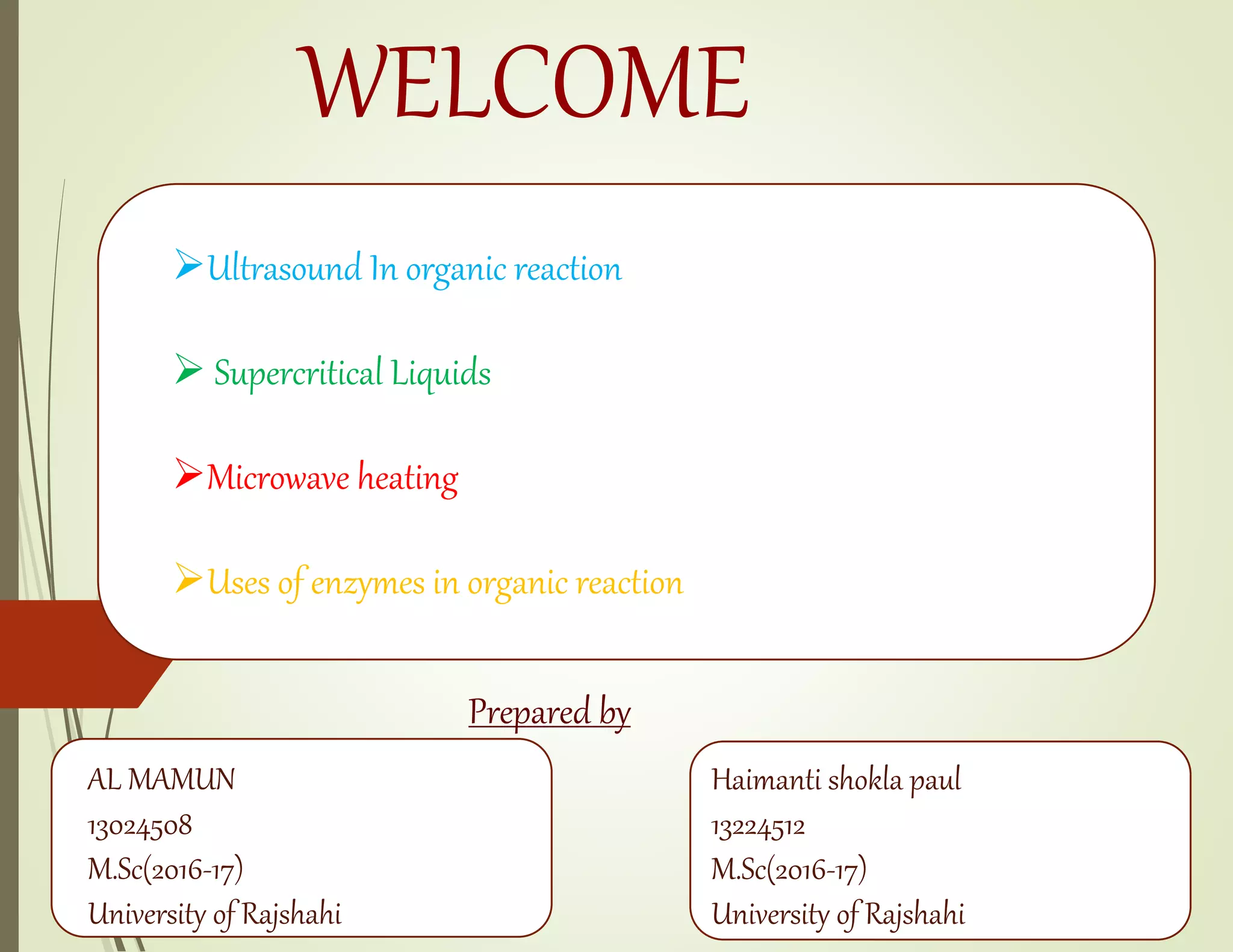 WELCOME

➢Ultrasound In organic reaction

➢ Supercritical Liquids

➢Microwave heating

➢Uses of enzymes in organic reaction

Prepared by

AL MAMUN
13024508
M.Sc(2016-17)
University of Rajshahi

Haimanti shokla paul
13224512
M.Sc(2016-17)
University of Rajshahi